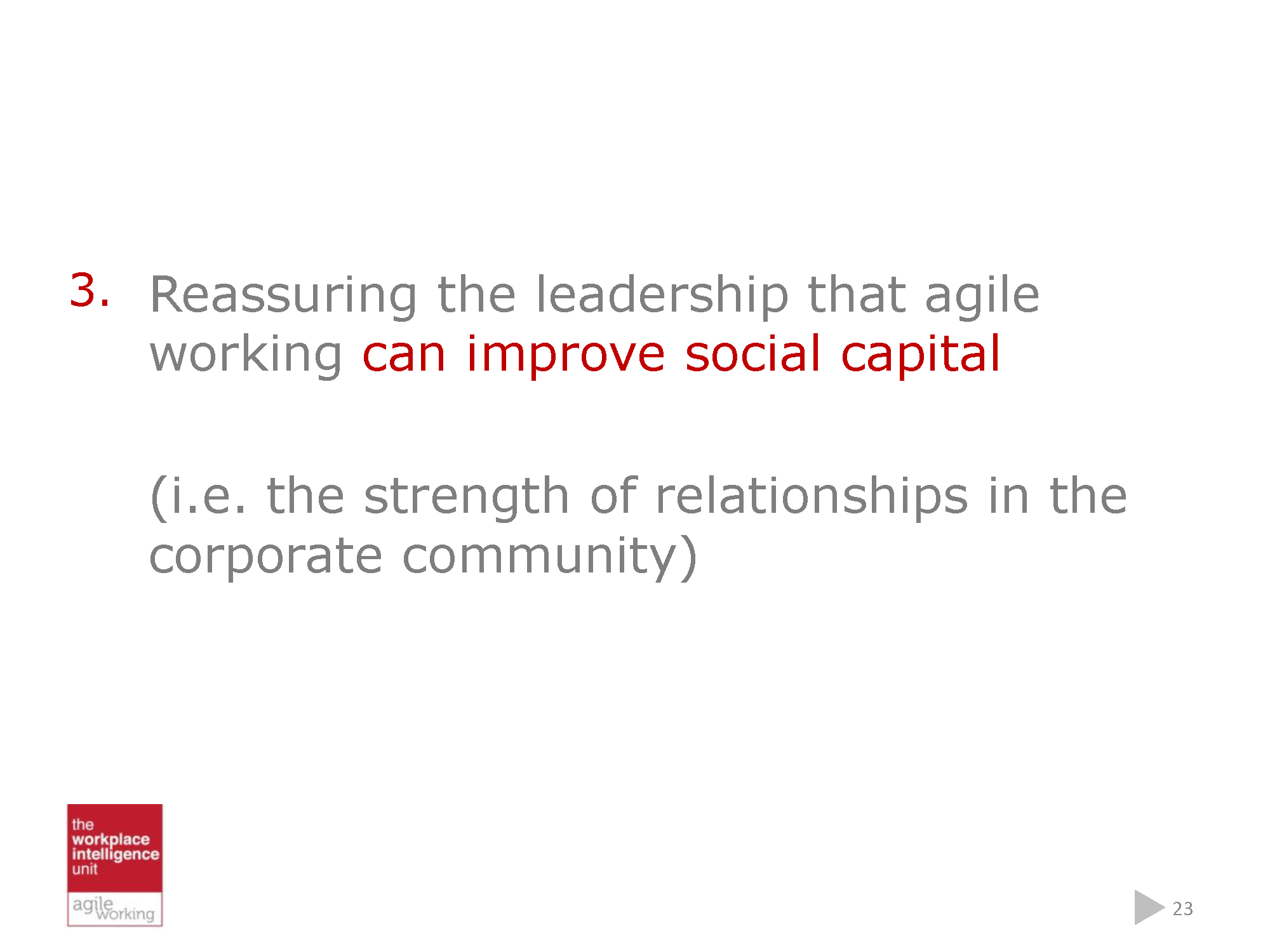 3. Reassuring the leadership that agile working can improve social capital

(i.e. the strength of relationships in the corporate community)

the workplace intelligence unit

agile working

23